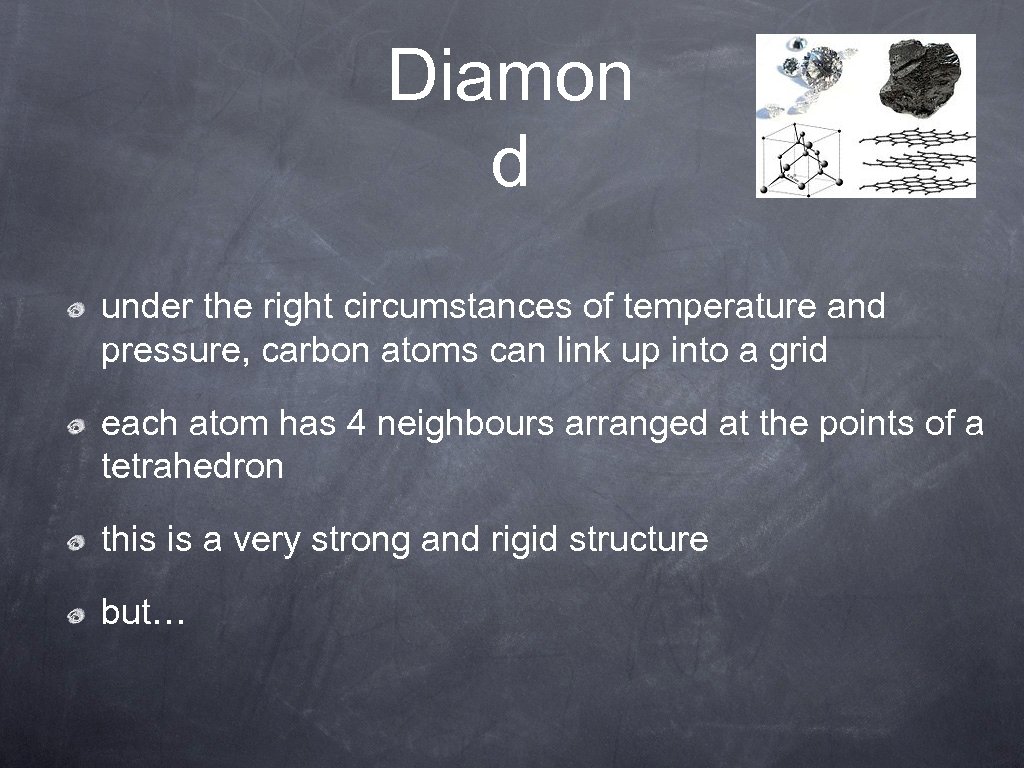 Diamon d

under the right circumstances of temperature and pressure, carbon atoms can link up into a grid

each atom has 4 neighbours arranged at the points of a tetrahedron

this is a very strong and rigid structure

but…